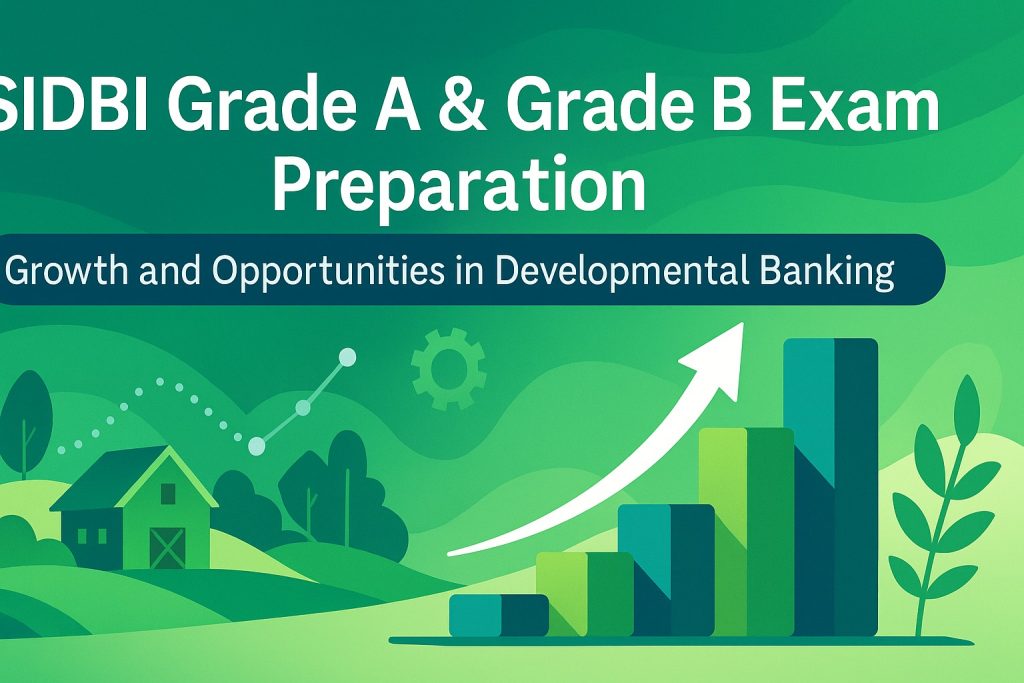 SIDBI Grade A & Grade B Exam Preparation

Growth and Opportunities in Developmental Banking